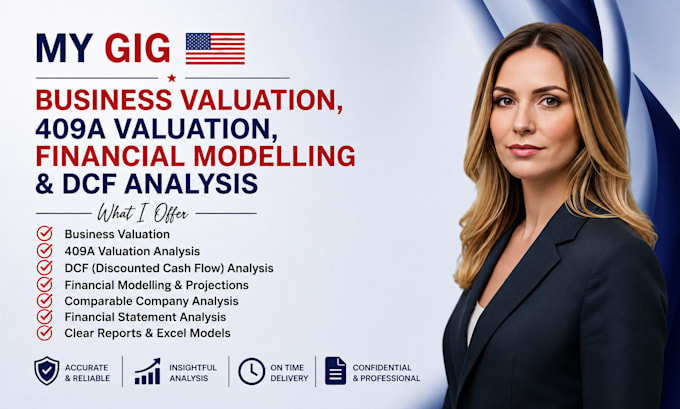 MY GIG

BUSINESS VALUATION, 409A VALUATION, FINANCIAL MODELLING & DCF ANALYSIS

What I Offer

Business Valuation
409A Valuation Analysis
DCF (Discounted Cash Flow) Analysis
Financial Modelling & Projections
Comparable Company Analysis
Financial Statement Analysis
Clear Reports & Excel Models

ACCURATE & RELIABLE
INSIGHTFUL ANALYSIS
ON TIME DELIVERY
CONFIDENTIAL & PROFESSIONAL